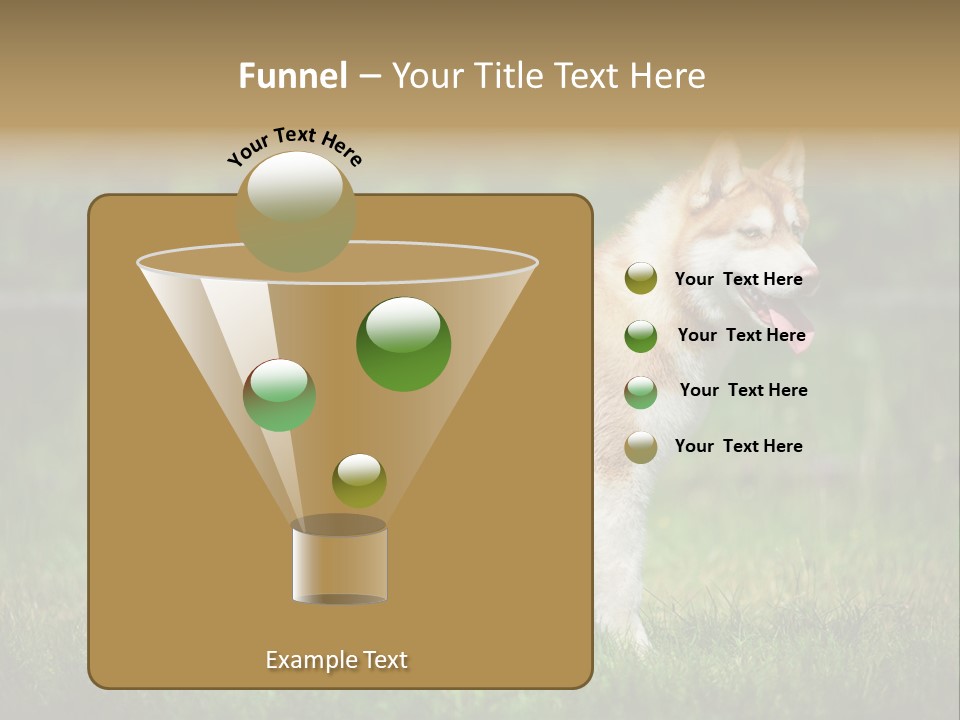 Funnel – Your Title Text Here

Your Text Here

Your Text Here

Your Text Here

Your Text Here

Your Text Here

Example Text